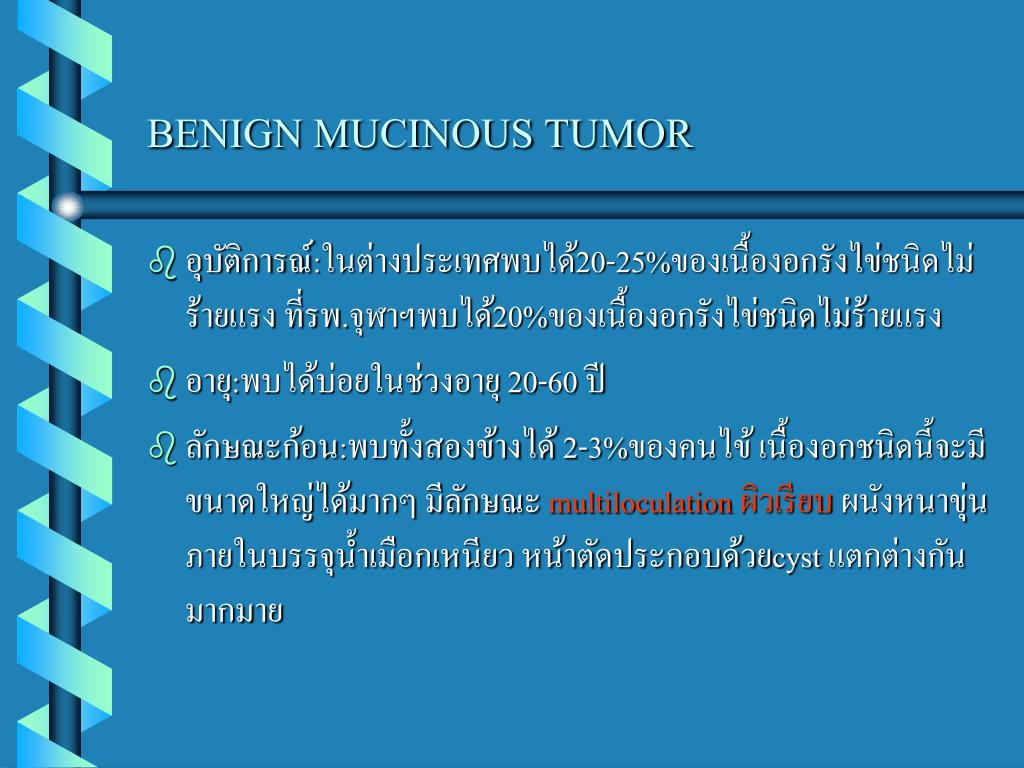 BENIGN MUCINOUS TUMOR

อุบัติการณ์:ในต่างประเทศพบได้20-25%ของเนื้องอกรังไข่ชนิดไม่ร้ายแรง ที่รพ.จุฬาฯพบได้20%ของเนื้องอกรังไข่ชนิดไม่ร้ายแรง

อายุ:พบได้บ่อยในช่วงอายุ 20-60 ปี

ลักษณะก้อน:พบทั้งสองข้างได้ 2-3%ของคนไข้ เนื้องอกชนิดนี้จะมีขนาดใหญ่ได้มากๆ มีลักษณะ multiloculation ผิวเรียบ ผนังหนาขุ่น ภายในบรรจุน้ำเมือกเหนียว หน้าตัดประกอบด้วยcyst แตกต่างกันมากมาย